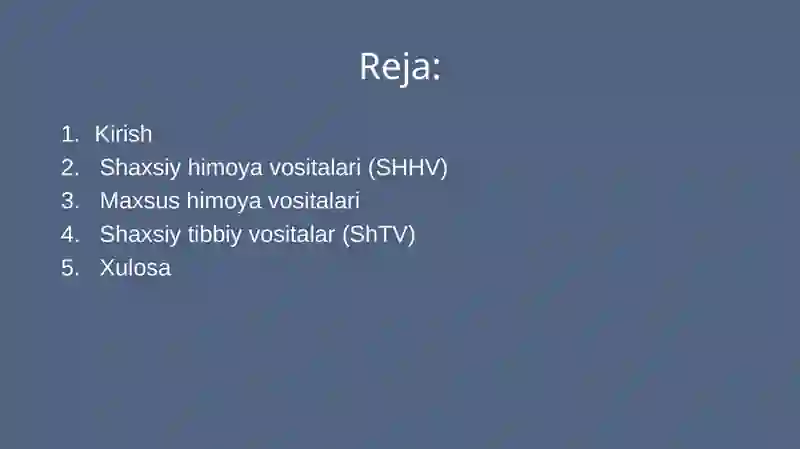 Reja:

1. Kirish
2. Shaxsiy himoya vositalari (SHHV)
3. Maxsus himoya vositalari
4. Shaxsiy tibbiy vositalar (ShTV)
5. Xulosa